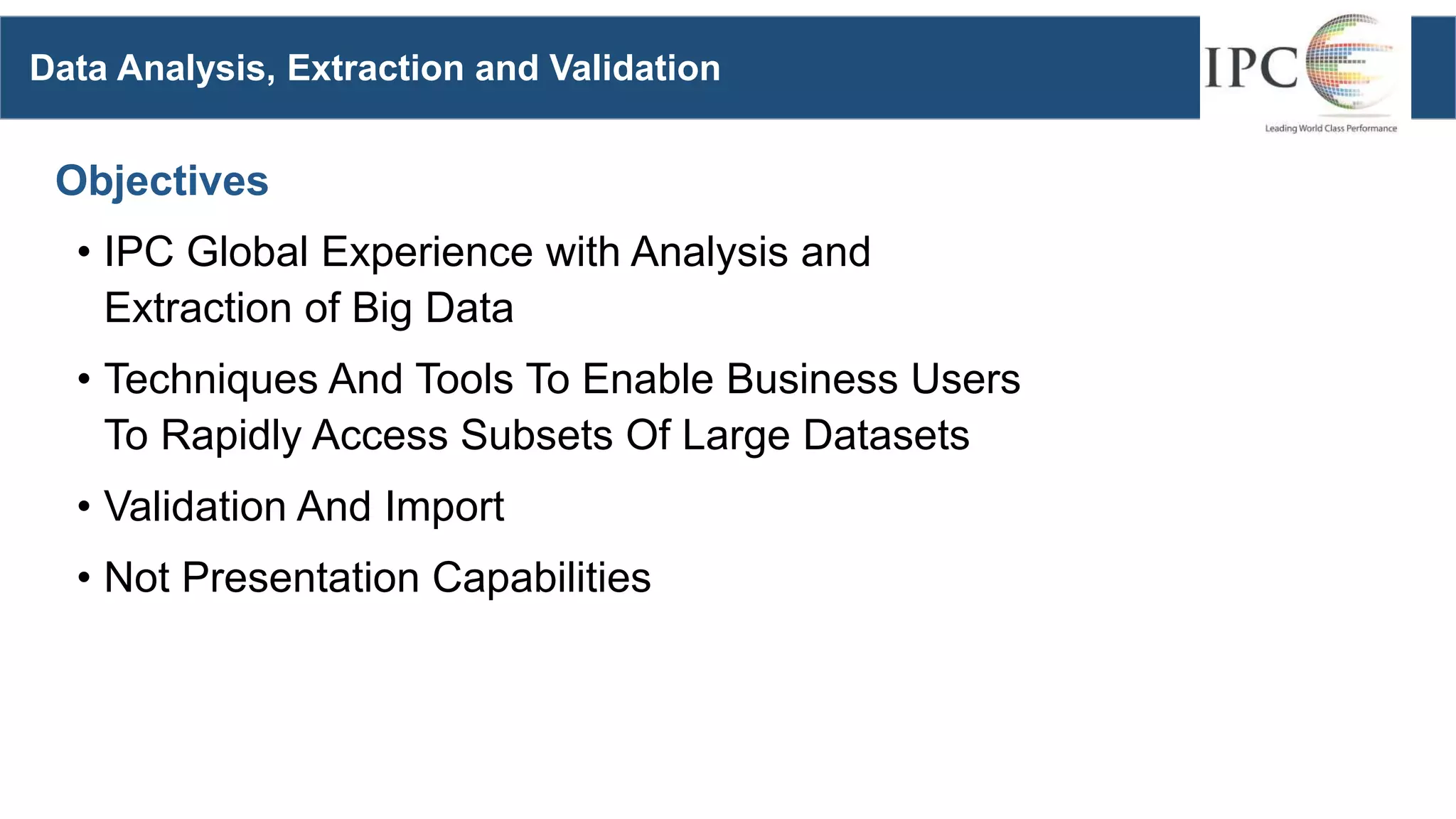 Data Analysis, Extraction and Validation

IPC

Leading World Class Performance

Objectives

• IPC Global Experience with Analysis and Extraction of Big Data

• Techniques And Tools To Enable Business Users To Rapidly Access Subsets Of Large Datasets

• Validation And Import

• Not Presentation Capabilities